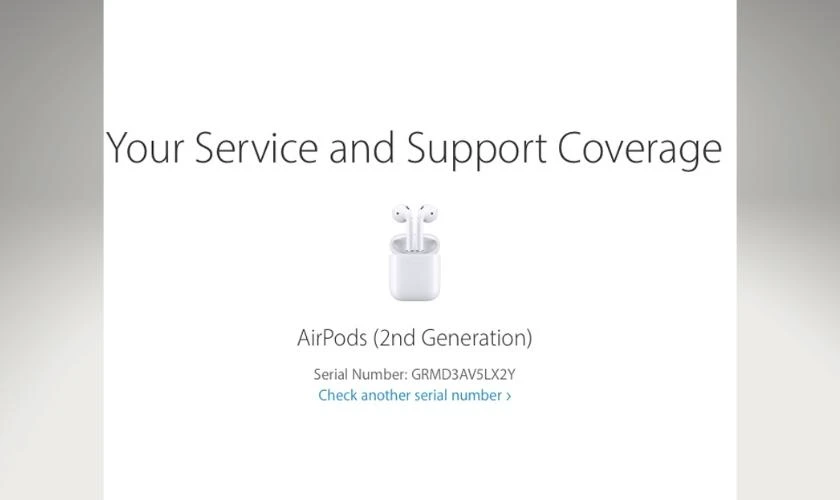 Your Service and Support Coverage

AirPods (2nd Generation)

Serial Number: GRMD3AV5LX2Y
Check another serial number ›